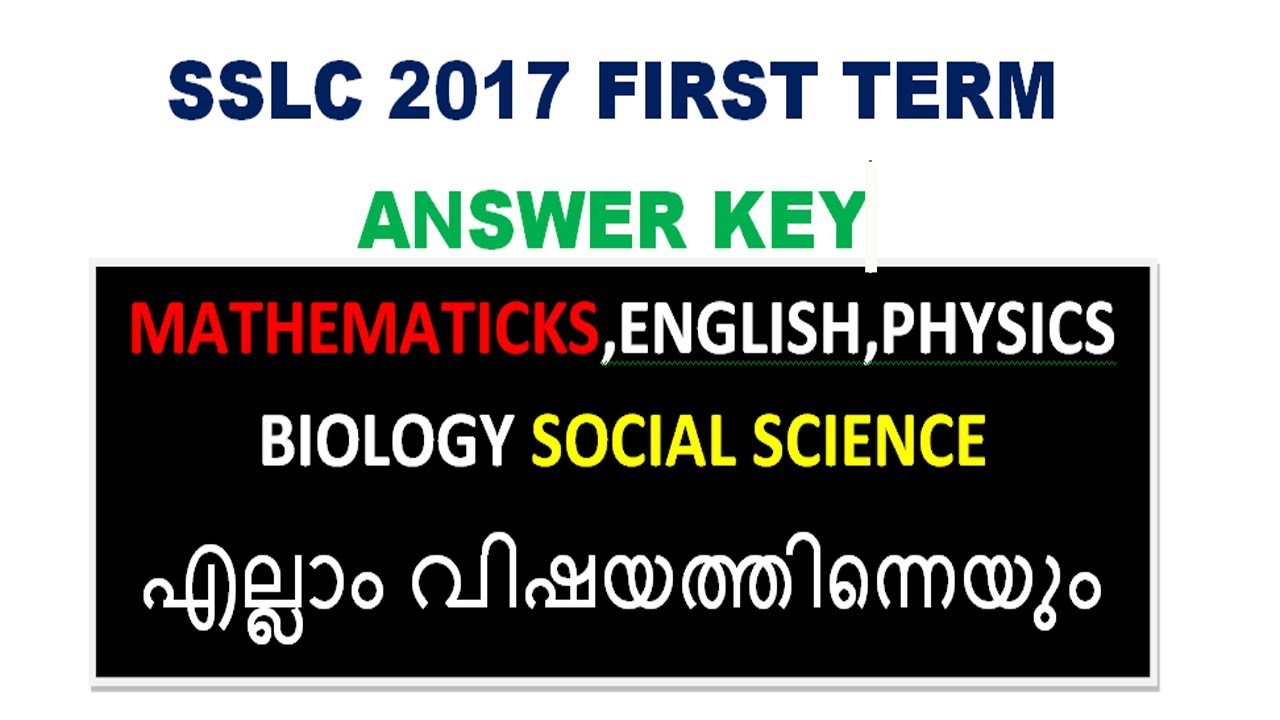 SSLC 2017 FIRST TERM

ANSWER KEY

MATHEMATICKS,ENGLISH,PHYSICS

BIOLOGY SOCIAL SCIENCE

എല്ലാം വിഷയത്തിന്നെയും